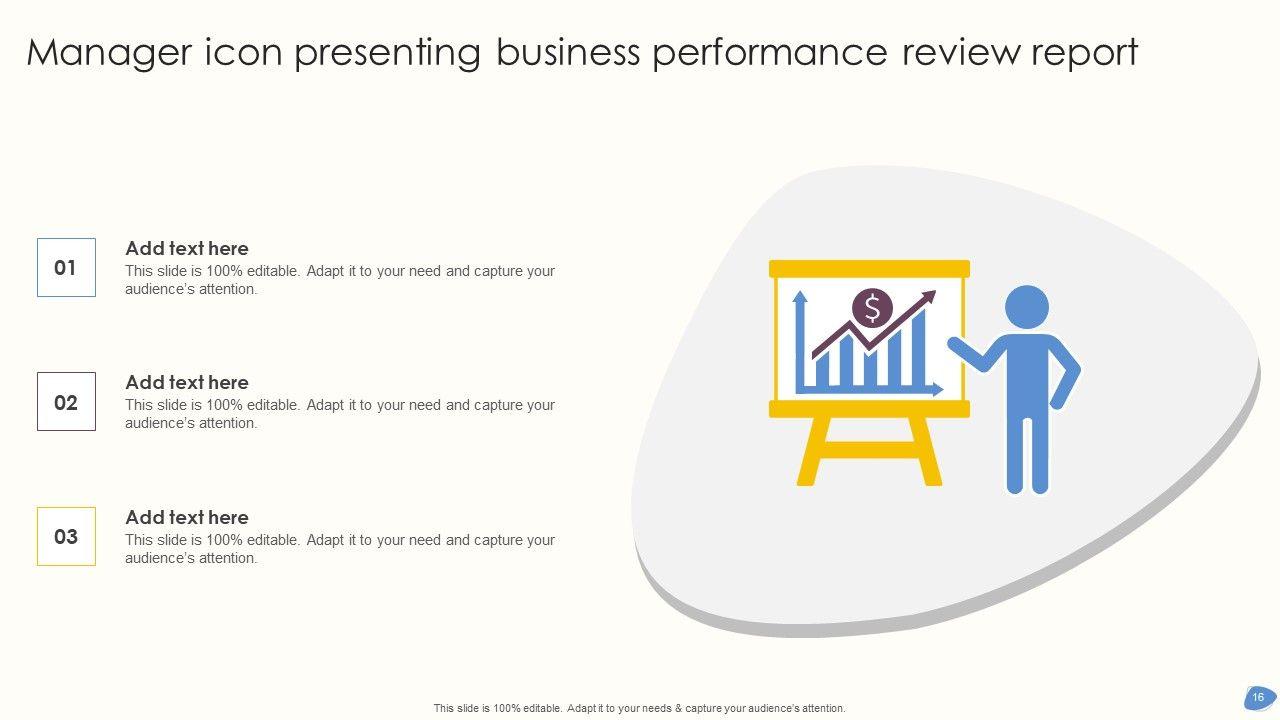 Manager icon presenting business performance review report

01

Add text here
This slide is 100% editable. Adapt it to your need and capture your audience's attention.

02

Add text here
This slide is 100% editable. Adapt it to your need and capture your audience's attention.

03

Add text here
This slide is 100% editable. Adapt it to your need and capture your audience's attention.

$

This slide is 100% editable. Adapt it to your needs & capture your audience's attention.

16